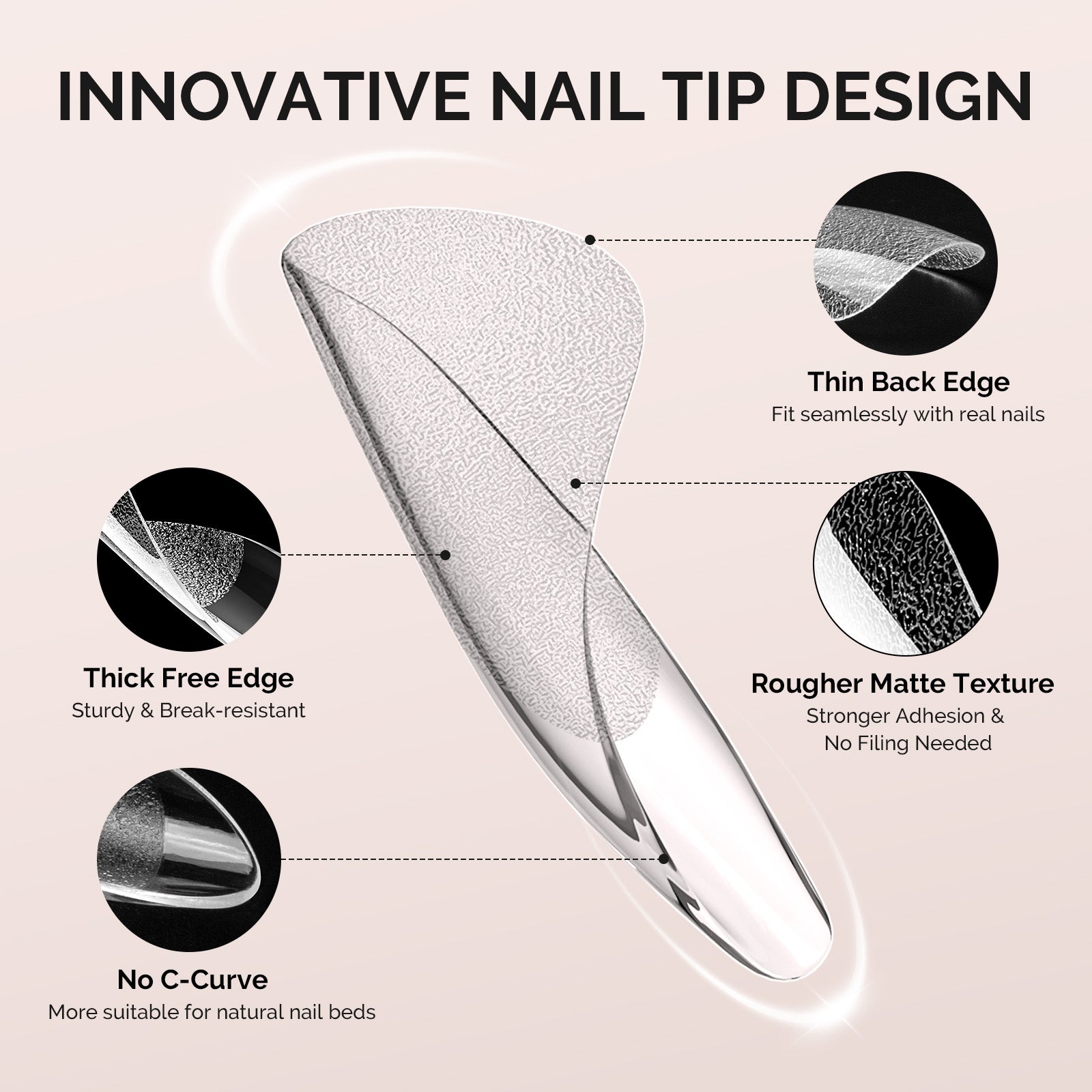 INNOVATIVE NAIL TIP DESIGN

Thin Back Edge
Fit seamlessly with real nails

Thick Free Edge
Sturdy & Break-resistant

Rougher Matte Texture
Stronger Adhesion & No Filing Needed

No C-Curve
More suitable for natural nail beds